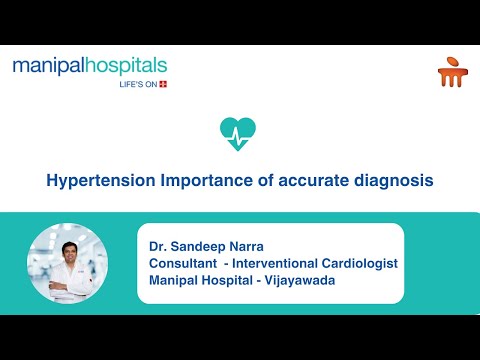 manipalhospitals
LIFE'S ON

Hypertension Importance of accurate diagnosis

Dr. Sandeep Narra
Consultant - Interventional Cardiologist
Manipal Hospital - Vijayawada